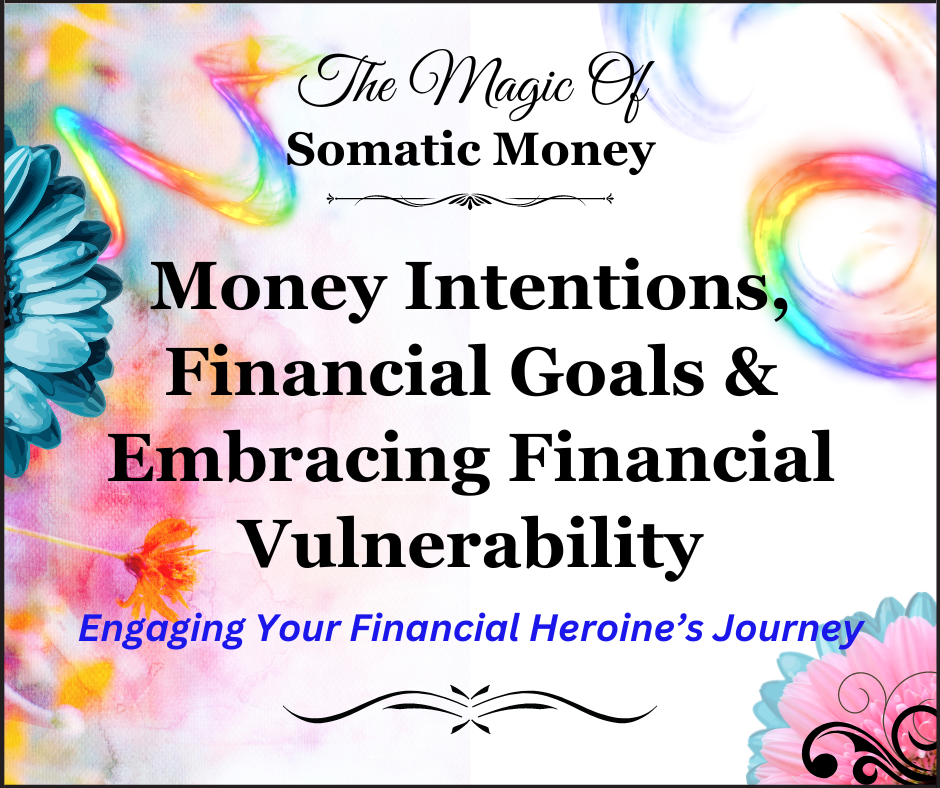 The Magic Of
Somatic Money

Money Intentions, Financial Goals & Embracing Financial Vulnerability

Engaging Your Financial Heroine's Journey